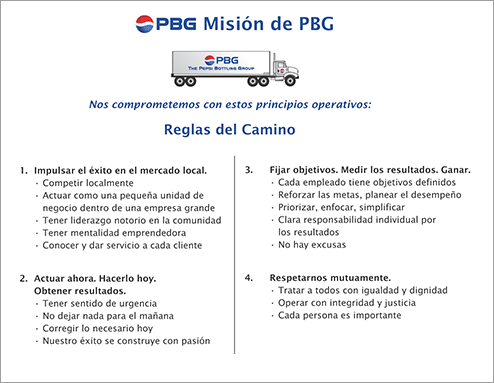 PBG Misión de PBG

PBG
THE PEPSI BOTTLING GROUP

Nos comprometemos con estos principios operativos:

Reglas del Camino

1. Impulsar el éxito en el mercado local.
· Competir localmente
· Actuar como una pequeña unidad de negocio dentro de una empresa grande
· Tener liderazgo notorio en la comunidad
· Tener mentalidad emprendedora
· Conocer y dar servicio a cada cliente

2. Actuar ahora. Hacerlo hoy. Obtener resultados.
· Tener sentido de urgencia
· No dejar nada para el mañana
· Corregir lo necesario hoy
· Nuestro éxito se construye con pasión

3. Fijar objetivos. Medir los resultados. Ganar.
· Cada empleado tiene objetivos definidos
· Reforzar las metas, planear el desempeño
· Priorizar, enfocar, simplificar
· Clara responsabilidad individual por los resultados
· No hay excusas

4. Respetarnos mutuamente.
· Tratar a todos con igualdad y dignidad
· Operar con integridad y justicia
· Cada persona es importante